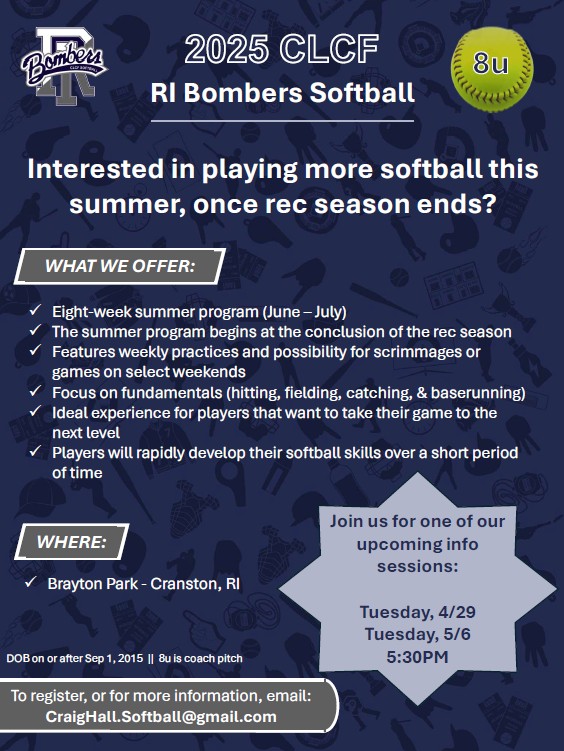 Bombers
CLCF SOFTBALL

2025 CLCF
RI Bombers Softball

8u

Interested in playing more softball this summer, once rec season ends?

WHAT WE OFFER:

✓ Eight-week summer program (June – July)
✓ The summer program begins at the conclusion of the rec season
✓ Features weekly practices and possibility for scrimmages or games on select weekends
✓ Focus on fundamentals (hitting, fielding, catching, & baserunning)
✓ Ideal experience for players that want to take their game to the next level
✓ Players will rapidly develop their softball skills over a short period of time

WHERE:

✓ Brayton Park - Cranston, RI

Join us for one of our upcoming info sessions:

Tuesday, 4/29
Tuesday, 5/6
5:30PM

DOB on or after Sep 1, 2015 || 8u is coach pitch

To register, or for more information, email:
CraigHall.Softball@gmail.com